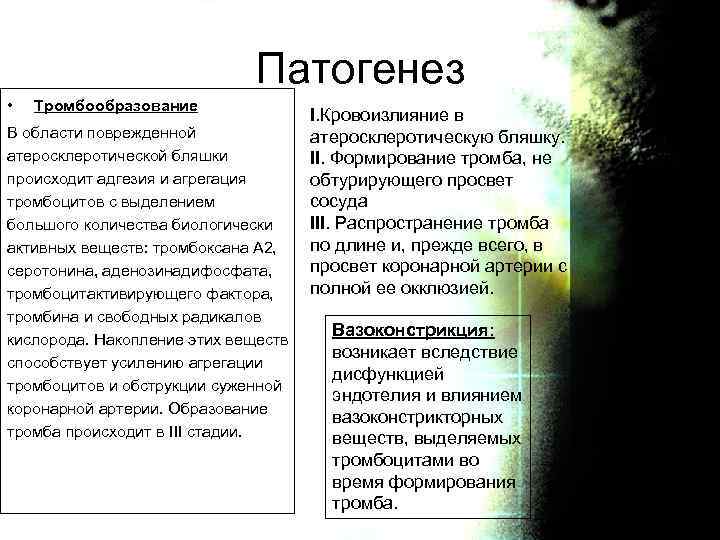 Патогенез

• Тромбообразование

В области поврежденной атеросклеротической бляшки происходит адгезия и агрегация тромбоцитов с выделением большого количества биологически активных веществ: тромбоксана А2, серотонина, аденозинадифосфата, тромбоцитактивирующего фактора, тромбина и свободных радикалов кислорода. Накопление этих веществ способствует усилению агрегации тромбоцитов и обструкции суженной коронарной артерии. Образование тромба происходит в III стадии.

I.Кровоизлияние в атеросклеротическую бляшку.
II. Формирование тромба, не обтурирующего просвет сосуда
III. Распространение тромба по длине и, прежде всего, в просвет коронарной артерии с полной ее окклюзией.

Вазоконстрикция: возникает вследствие дисфункцией эндотелия и влиянием вазоконстрикторных веществ, выделяемых тромбоцитами во время формирования тромба.